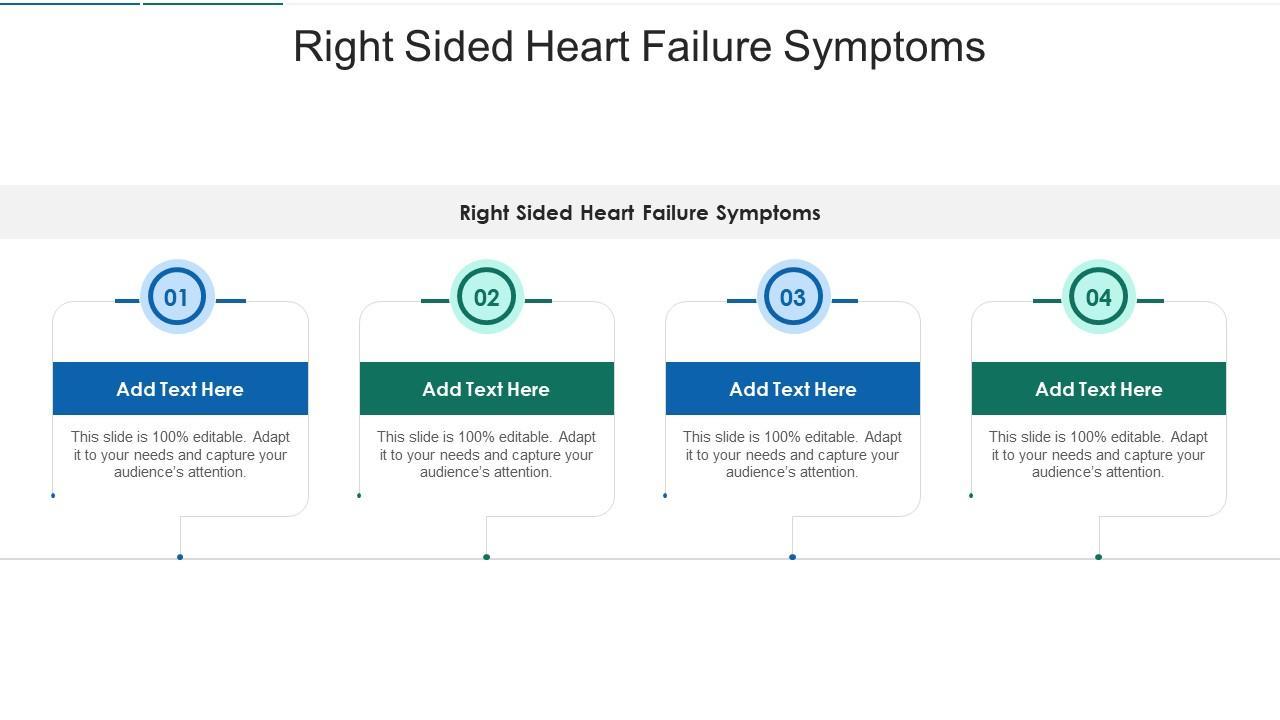 Right Sided Heart Failure Symptoms

Right Sided Heart Failure Symptoms

01

Add Text Here

This slide is 100% editable. Adapt it to your needs and capture your audience's attention.

02

Add Text Here

This slide is 100% editable. Adapt it to your needs and capture your audience's attention.

03

Add Text Here

This slide is 100% editable. Adapt it to your needs and capture your audience's attention.

04

Add Text Here

This slide is 100% editable. Adapt it to your needs and capture your audience's attention.